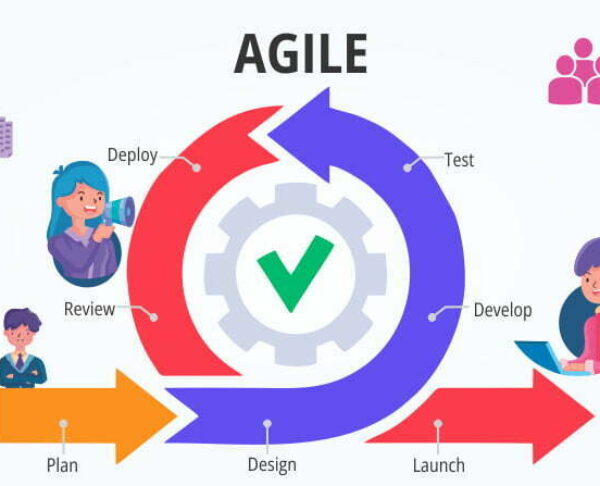 AGILE

Deploy

Test

Review

Develop

Plan

Design

Launch